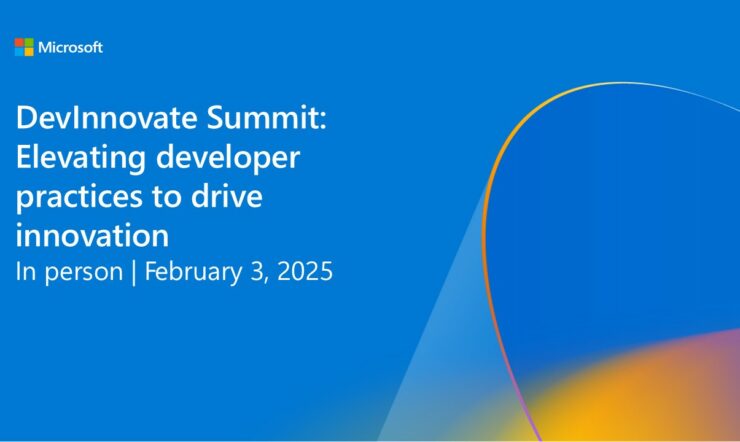 Microsoft

DevInnovate Summit: Elevating developer practices to drive innovation
In person | February 3, 2025